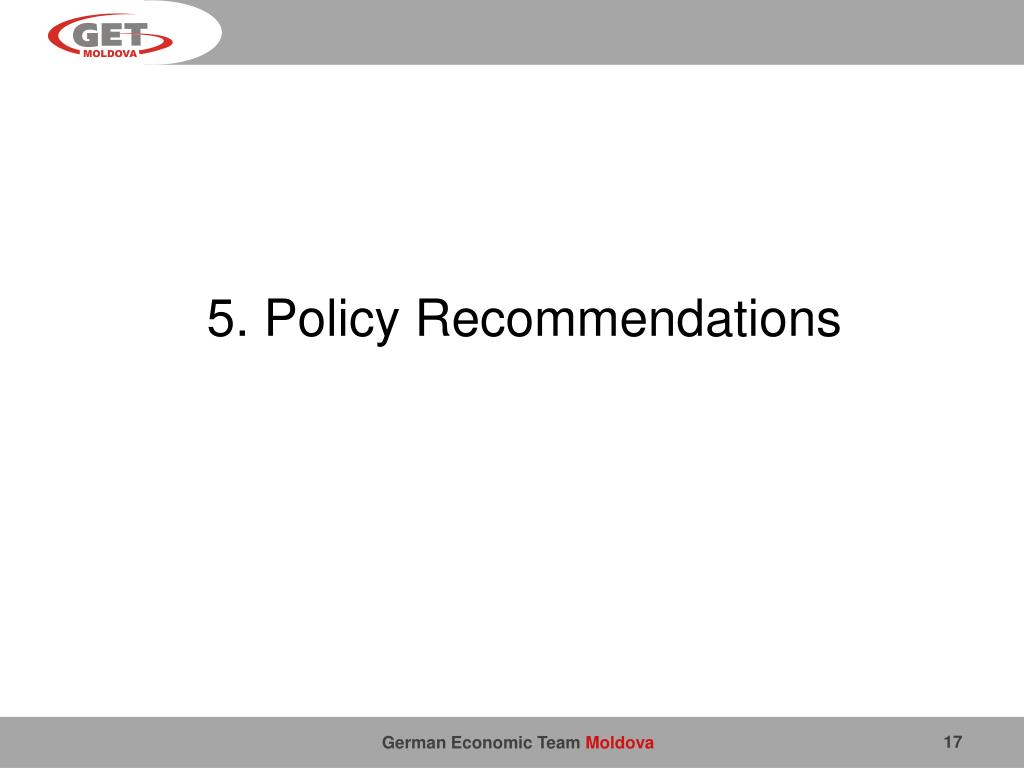 GET
MOLDOVA

5. Policy Recommendations

German Economic Team Moldova

17